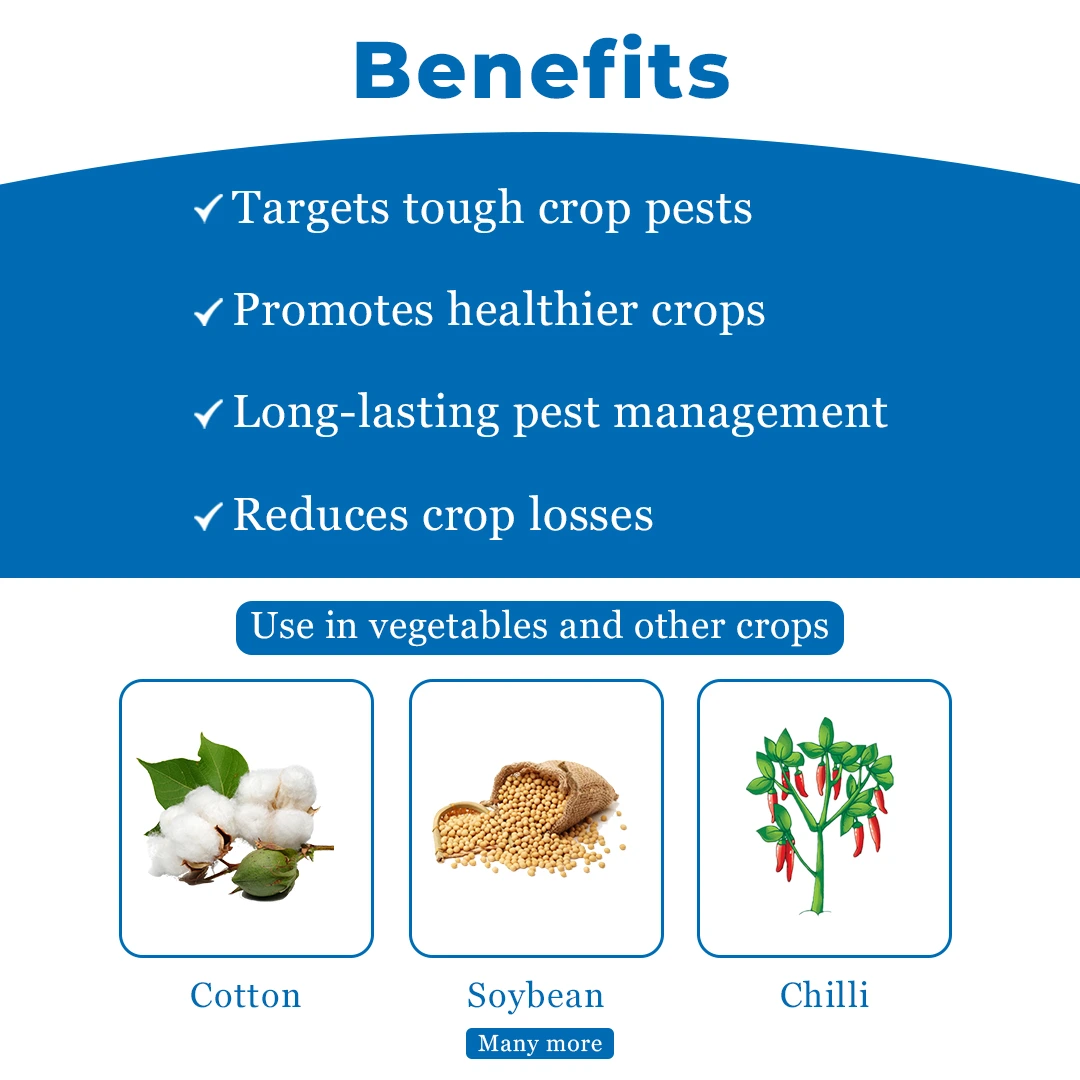 Benefits

✓ Targets tough crop pests

✓ Promotes healthier crops

✓ Long-lasting pest management

✓ Reduces crop losses

Use in vegetables and other crops

Cotton

Soybean

Chilli

Many more